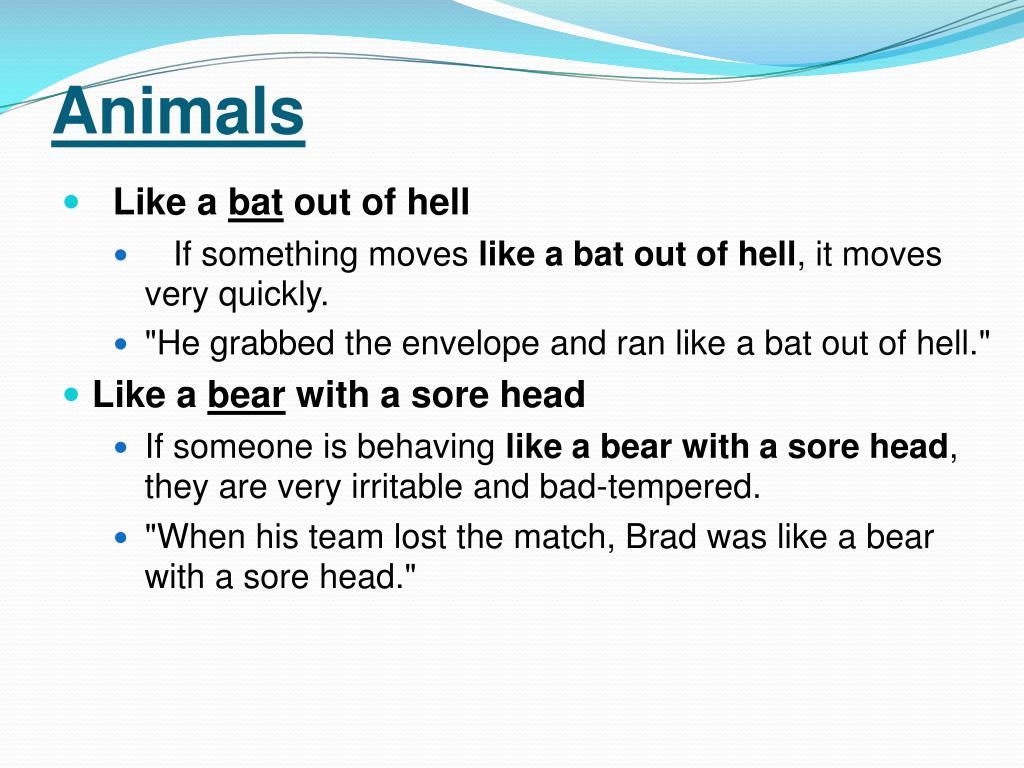 Animals

Like a bat out of hell

If something moves like a bat out of hell, it moves very quickly.

"He grabbed the envelope and ran like a bat out of hell."

Like a bear with a sore head

If someone is behaving like a bear with a sore head, they are very irritable and bad-tempered.

"When his team lost the match, Brad was like a bear with a sore head."